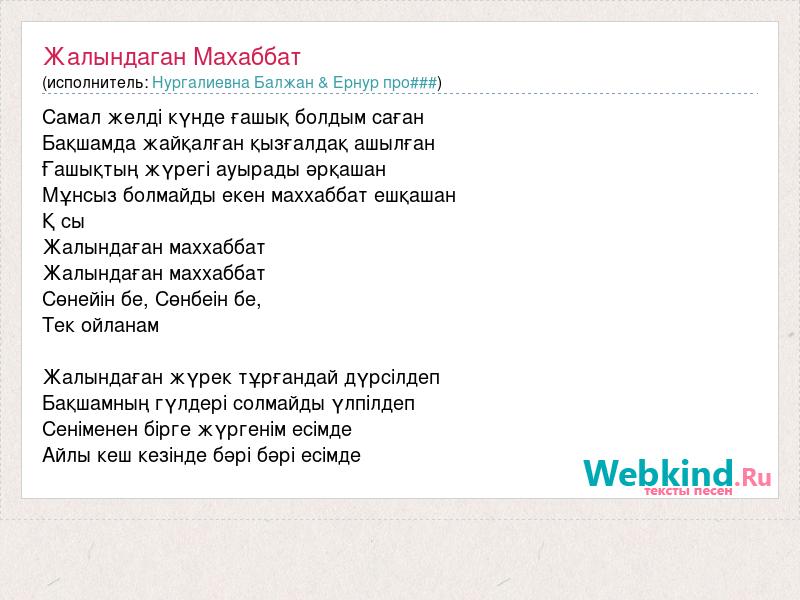 Жалындаган Махаббат
(исполнитель: Нургалиевна Балжан & Ернур про###)

Самал желді күнде ғашық болдым саған
Бақшамда жайқалған қызғалдақ ашылған
Ғашықтың жүрегі ауырады әрқашан
Мұнсыз болмайды екен маххаббат ешқашан
Қ сы
Жалындаған маххаббат
Жалындаған маххаббат
Сөнейін бе, Сөнбеін бе,
Тек ойланам

Жалындаған жүрек тұрғандай дүрсілдеп
Бақшамның гүлдері солмайды үлпілдеп
Сеніменен бірге жүргенім есімде
Айлы кеш кезінде бәрі бәрі есімде

Webkind.Ru
тексты песен